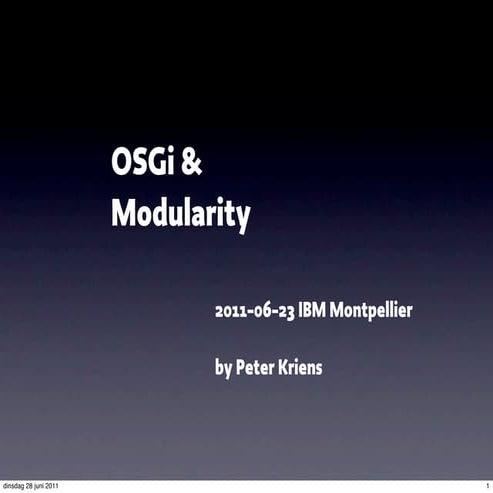 OSGi &
Modularity

2011-06-23 IBM Montpellier

by Peter Kriens

dinsdag 28 juni 2011

1